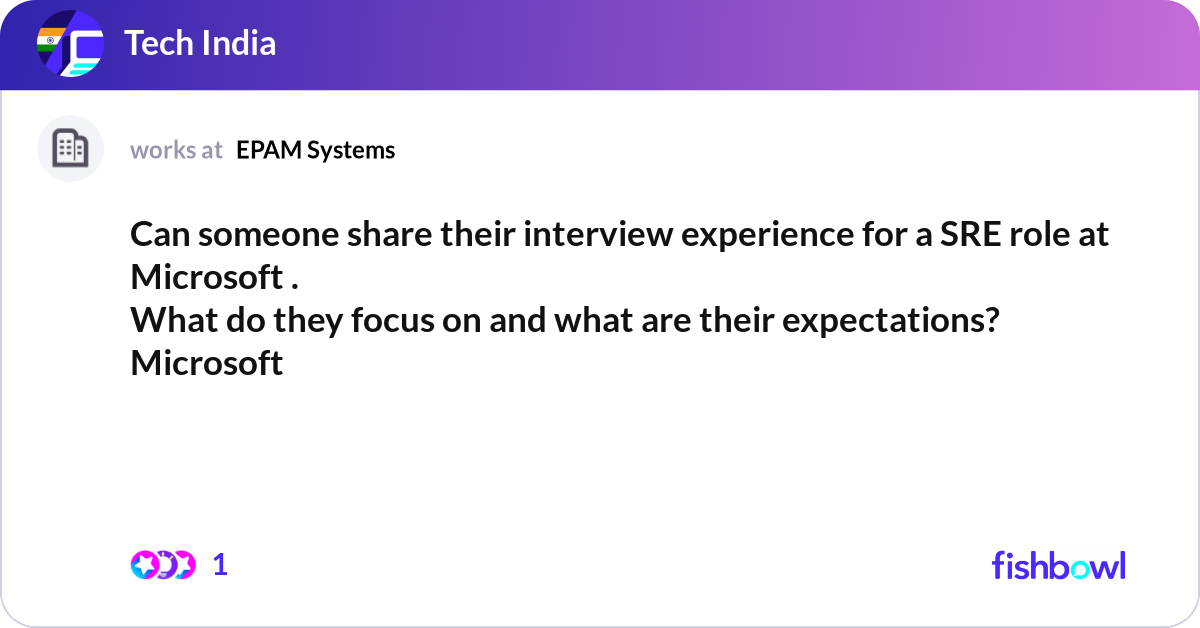 Tech India

works at EPAM Systems

Can someone share their interview experience for a SRE role at Microsoft .
What do they focus on and what are their expectations?
Microsoft

1

fishbowl